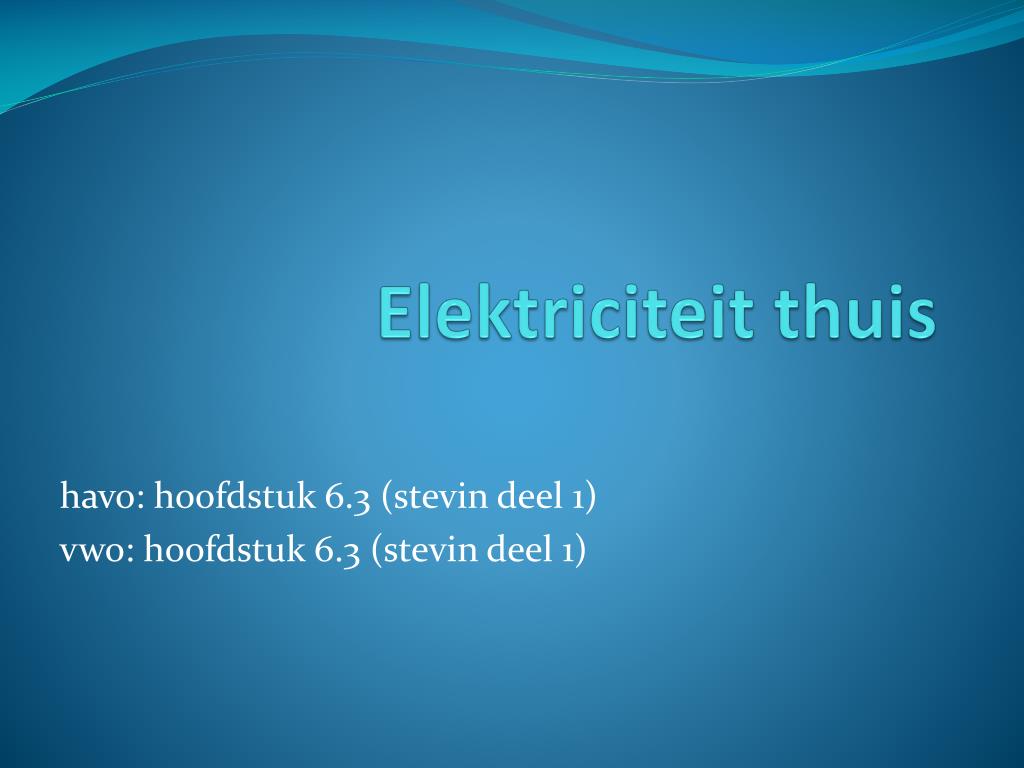 Elektriciteit thuis

havo: hoofdstuk 6.3 (stevin deel 1)
vwo: hoofdstuk 6.3 (stevin deel 1)